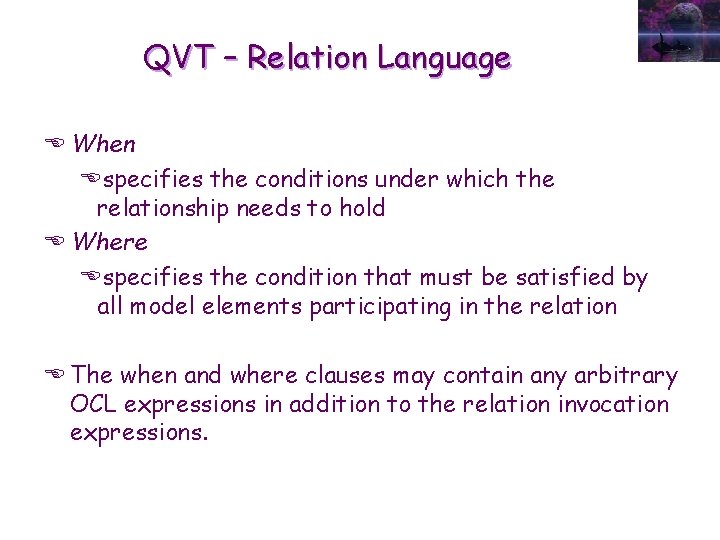 QVT – Relation Language

When

specifies the conditions under which the relationship needs to hold

Where

specifies the condition that must be satisfied by all model elements participating in the relation

The when and where clauses may contain any arbitrary OCL expressions in addition to the relation invocation expressions.